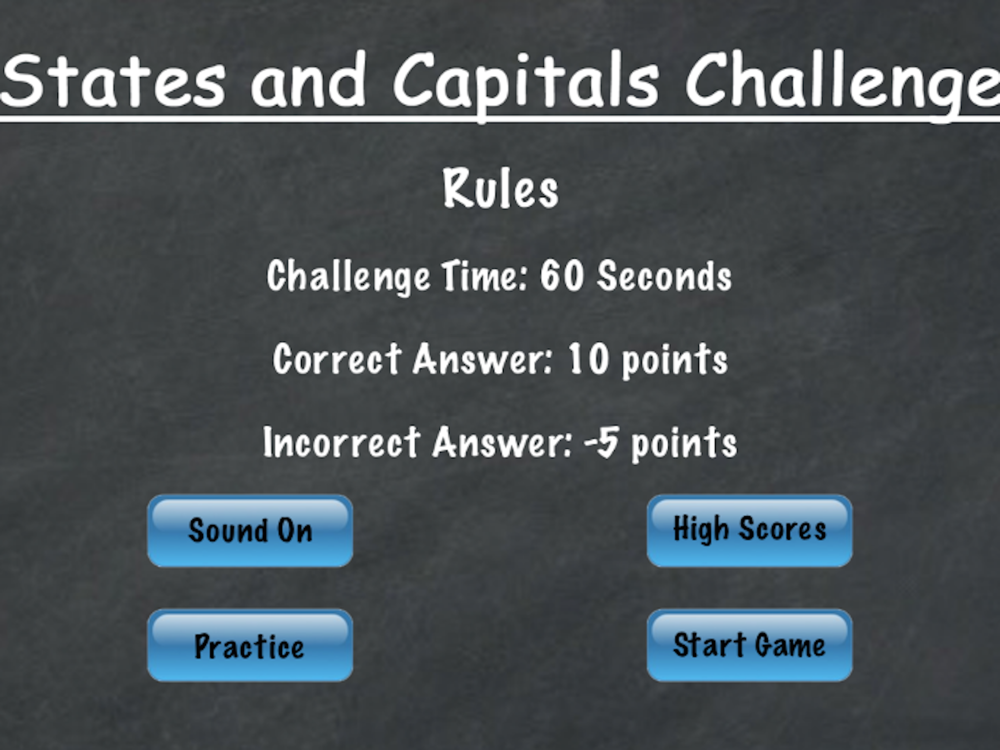 States and Capitals Challenge

Rules

Challenge Time: 60 Seconds

Correct Answer: 10 points

Incorrect Answer: -5 points

Sound On

High Scores

Practice

Start Game